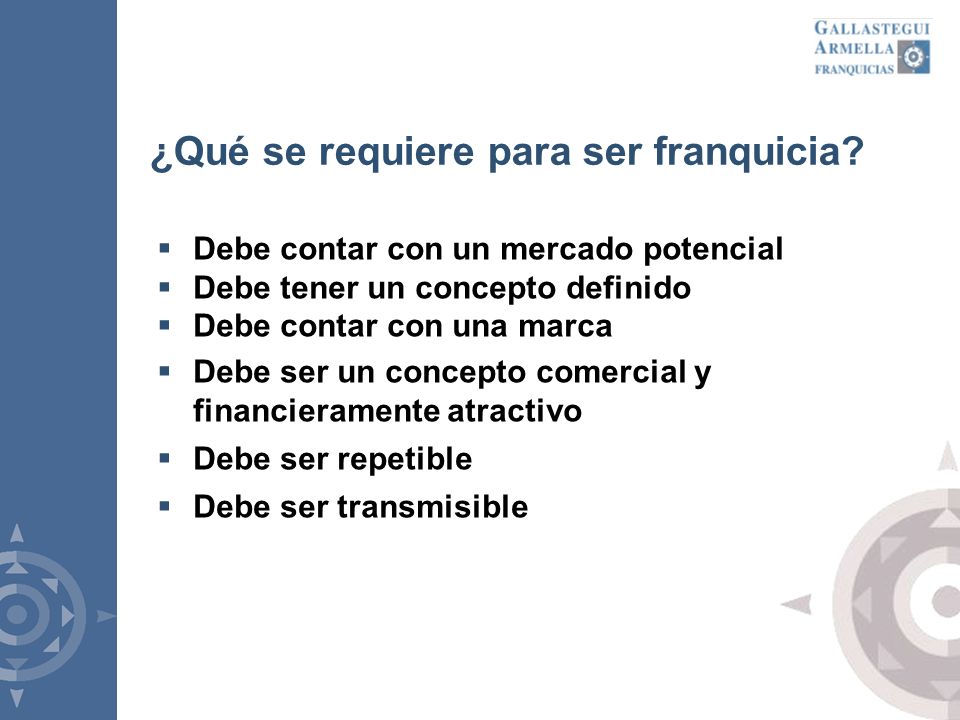 GALLASTEGUI
ARMELLA
FRANQUICIAS

¿Qué se requiere para ser franquicia?

▪ Debe contar con un mercado potencial
▪ Debe tener un concepto definido
▪ Debe contar con una marca
▪ Debe ser un concepto comercial y financieramente atractivo
▪ Debe ser repetible
▪ Debe ser transmisible